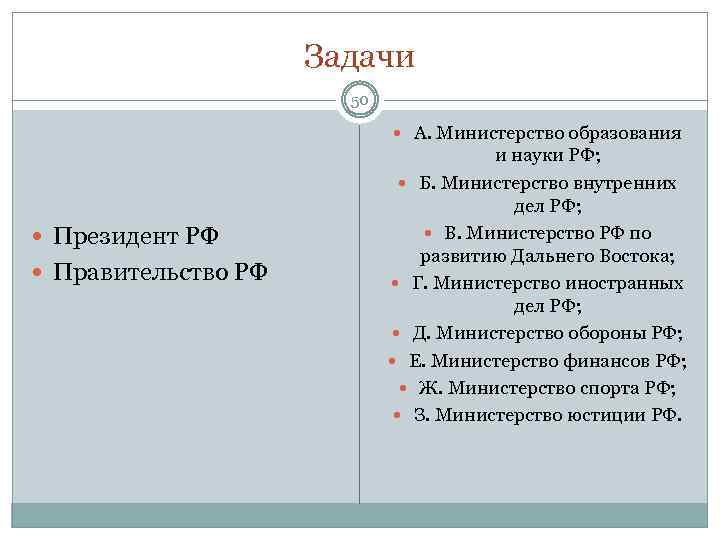 Задачи

50

Президент РФ

Правительство РФ

А. Министерство образования и науки РФ;

Б. Министерство внутренних дел РФ;

В. Министерство РФ по развитию Дальнего Востока;

Г. Министерство иностранных дел РФ;

Д. Министерство обороны РФ;

Е. Министерство финансов РФ;

Ж. Министерство спорта РФ;

З. Министерство юстиции РФ.